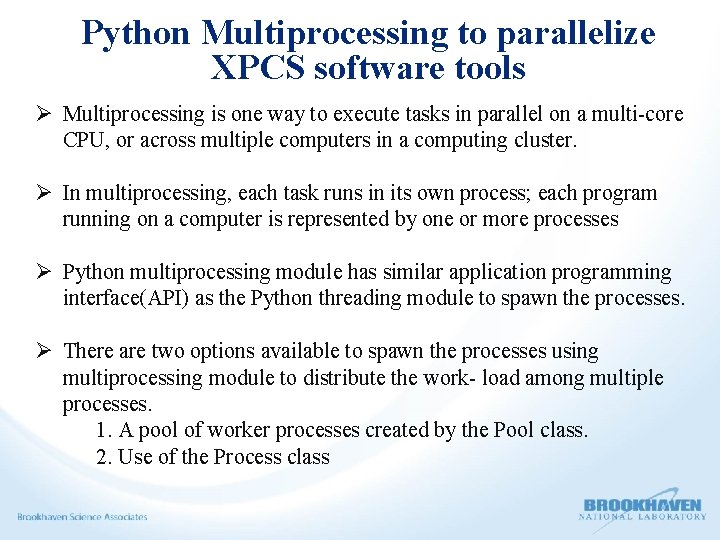 Python Multiprocessing to parallelize XPCS software tools

➢ Multiprocessing is one way to execute tasks in parallel on a multi-core CPU, or across multiple computers in a computing cluster.

➢ In multiprocessing, each task runs in its own process; each program running on a computer is represented by one or more processes

➢ Python multiprocessing module has similar application programming interface(API) as the Python threading module to spawn the processes.

➢ There are two options available to spawn the processes using multiprocessing module to distribute the work- load among multiple processes.
1. A pool of worker processes created by the Pool class.
2. Use of the Process class

Brookhaven Science Associates

BROOKHAVEN NATIONAL LABORATORY